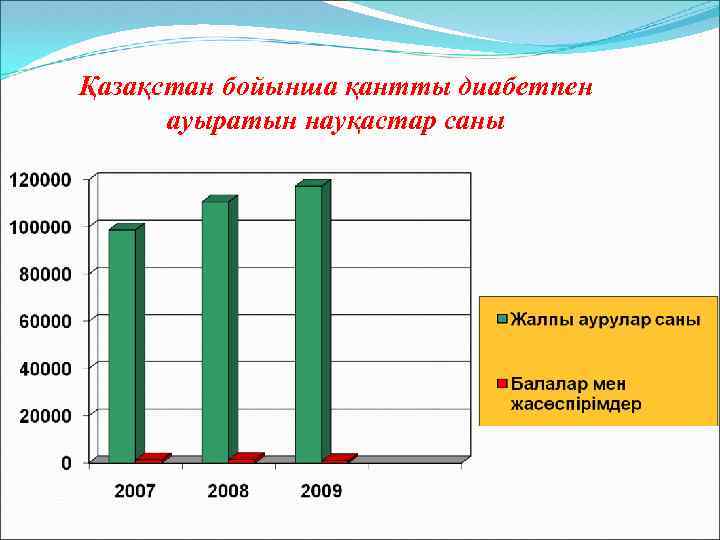 Қазақстан бойынша қантты диабетпен ауыратын науқастар саны

120000
100000
80000
60000
40000
20000
0

2007
2008
2009

Жалпы аурулар саны
Балалар мен жасөспірімдер